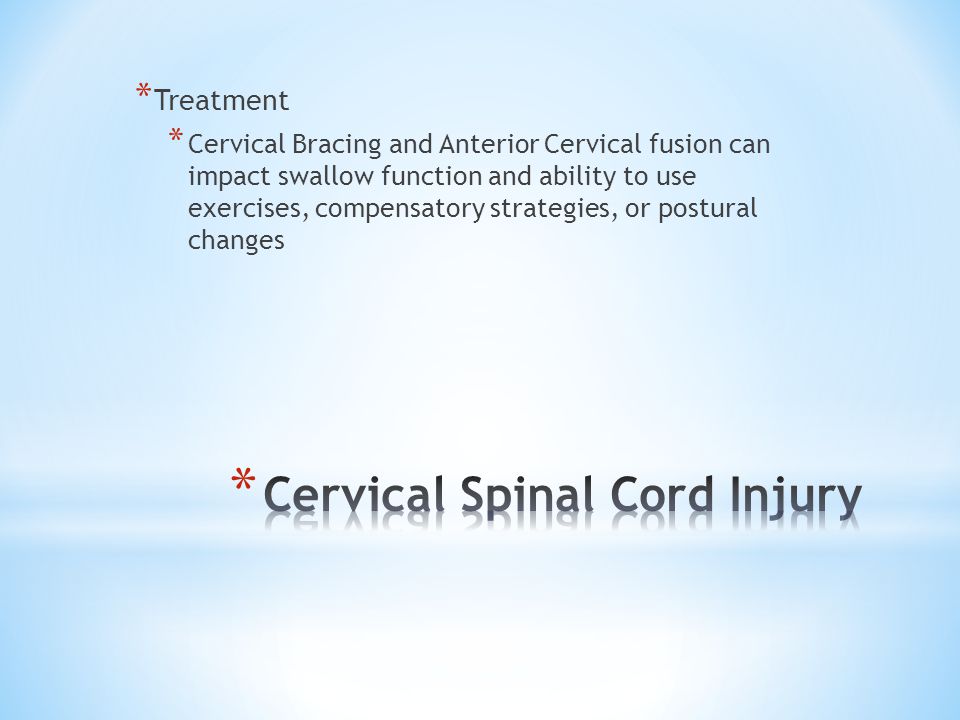 * Treatment

* Cervical Bracing and Anterior Cervical fusion can impact swallow function and ability to use exercises, compensatory strategies, or postural changes

* Cervical Spinal Cord Injury